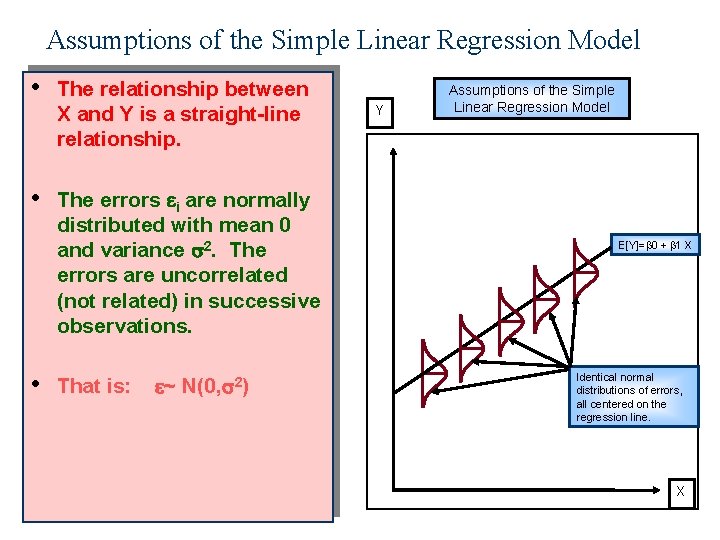 Assumptions of the Simple Linear Regression Model

• The relationship between X and Y is a straight-line relationship.

• The errors $\varepsilon_i$ are normally distributed with mean 0 and variance $\sigma^2$. The errors are uncorrelated (not related) in successive observations.

• That is: $\varepsilon \sim N(0,\sigma^2)$

Assumptions of the Simple Linear Regression Model

Y

E[Y]= β0 + β1 X

Identical normal distributions of errors, all centered on the regression line.

X